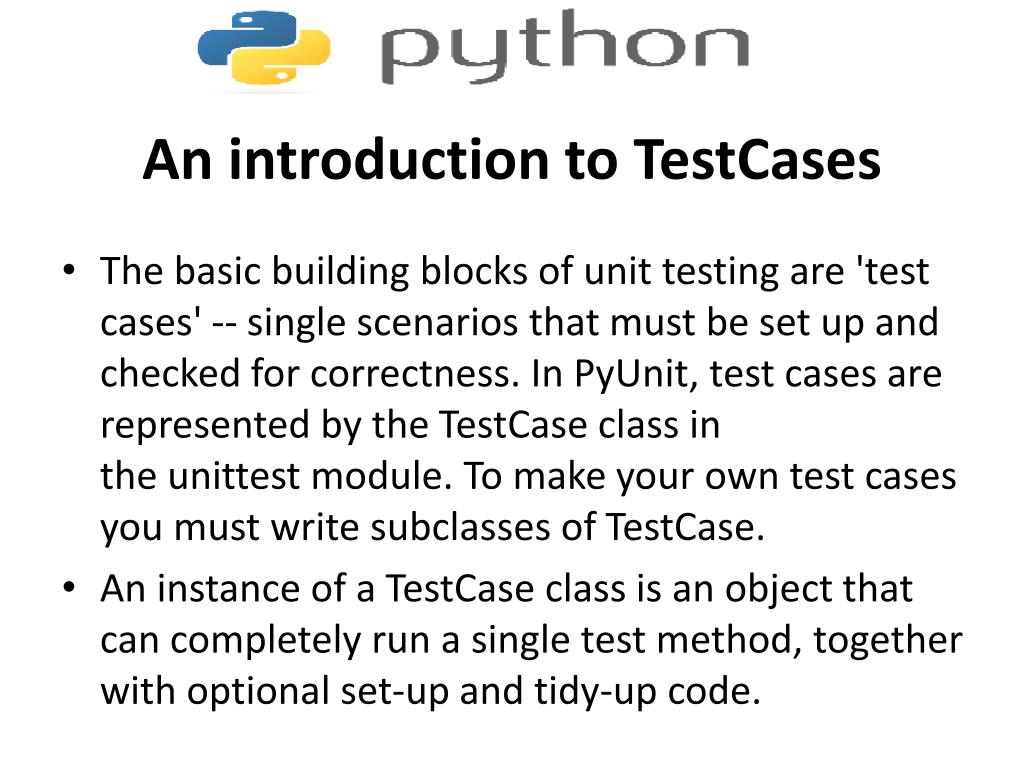 python

An introduction to TestCases

• The basic building blocks of unit testing are 'test cases' -- single scenarios that must be set up and checked for correctness. In PyUnit, test cases are represented by the TestCase class in the unittest module. To make your own test cases you must write subclasses of TestCase.

• An instance of a TestCase class is an object that can completely run a single test method, together with optional set-up and tidy-up code.